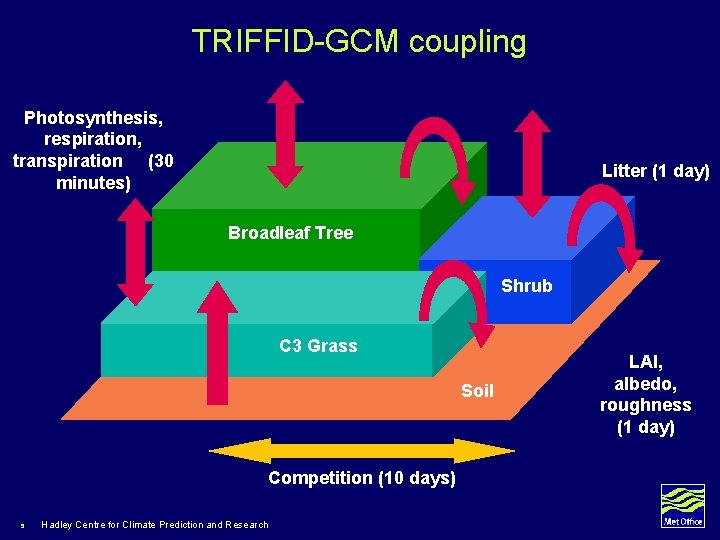 TRIFFID-GCM coupling

Photosynthesis, respiration, transpiration (30 minutes)

Litter (1 day)

Broadleaf Tree

Shrub

C3 Grass

Soil

LAI, albedo, roughness (1 day)

Competition (10 days)

Hadley Centre for Climate Prediction and Research

Met Office